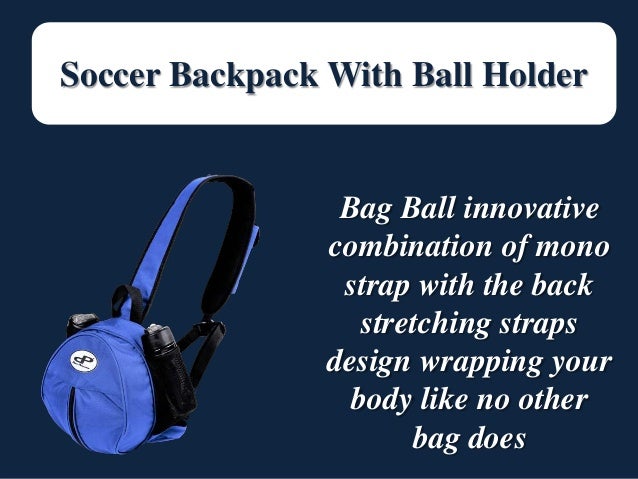 Soccer Backpack With Ball Holder

Bag Ball innovative combination of mono strap with the back stretching straps design wrapping your body like no other bag does